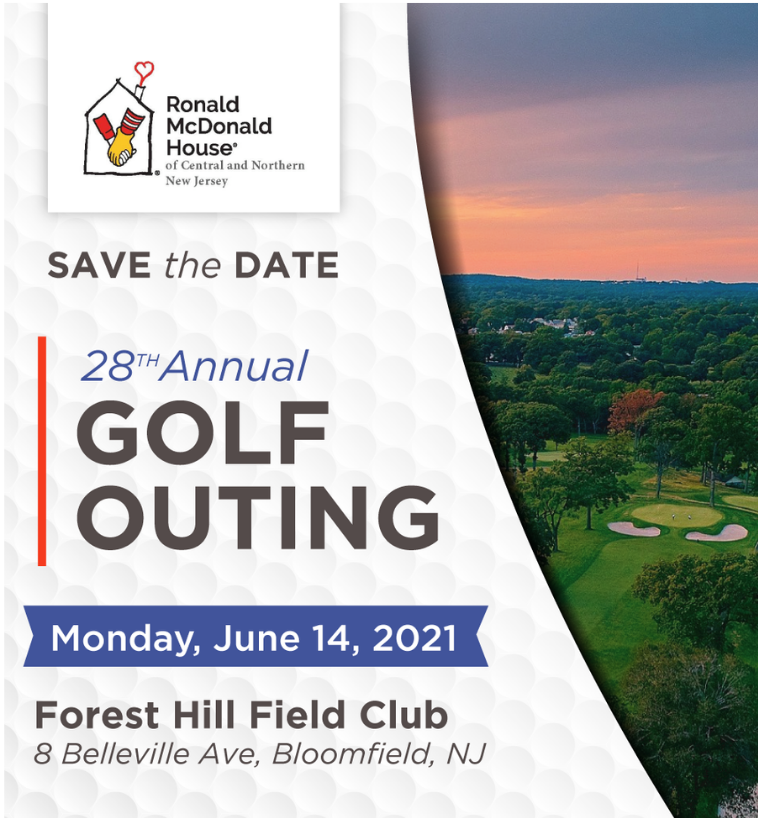 Ronald McDonald House®
of Central and Northern New Jersey

SAVE the DATE

28TH Annual
GOLF OUTING

Monday, June 14, 2021

Forest Hill Field Club
8 Belleville Ave, Bloomfield, NJ